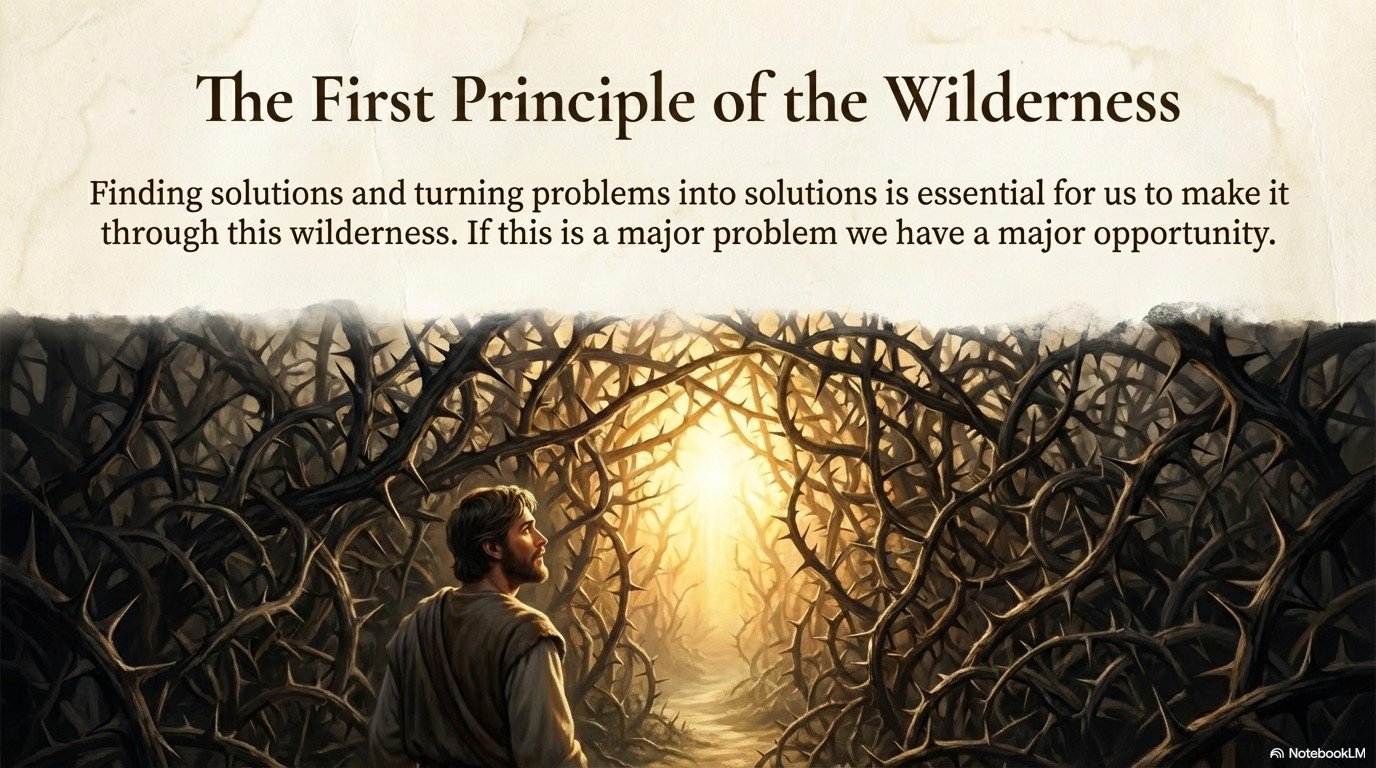 The First Principle of the Wilderness

Finding solutions and turning problems into solutions is essential for us to make it through this wilderness. If this is a major problem we have a major opportunity.

NotebookLM